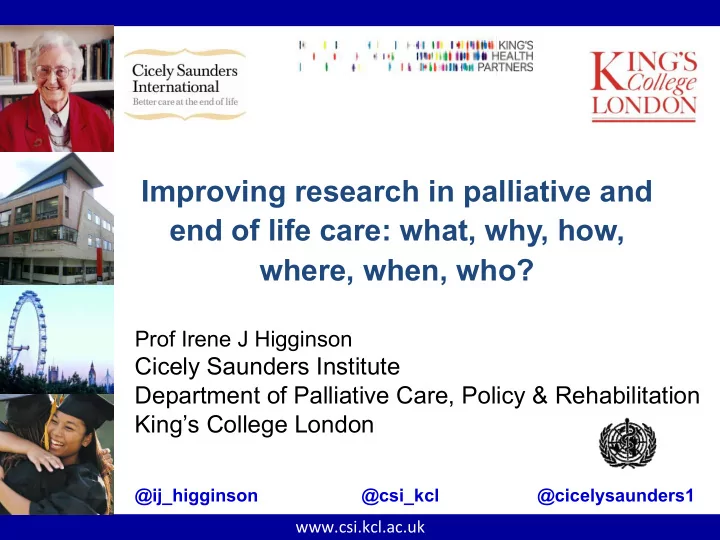 Cicely Saunders International
Better care at the end of life

KING'S HEALTH PARTNERS

KING'S College LONDON

Improving research in palliative and end of life care: what, why, how, where, when, who?

Prof Irene J Higginson
Cicely Saunders Institute
Department of Palliative Care, Policy & Rehabilitation
King's College London

@ij_higginson @csi_kcl @cicelysaunders1

www.csi.kcl.ac.uk